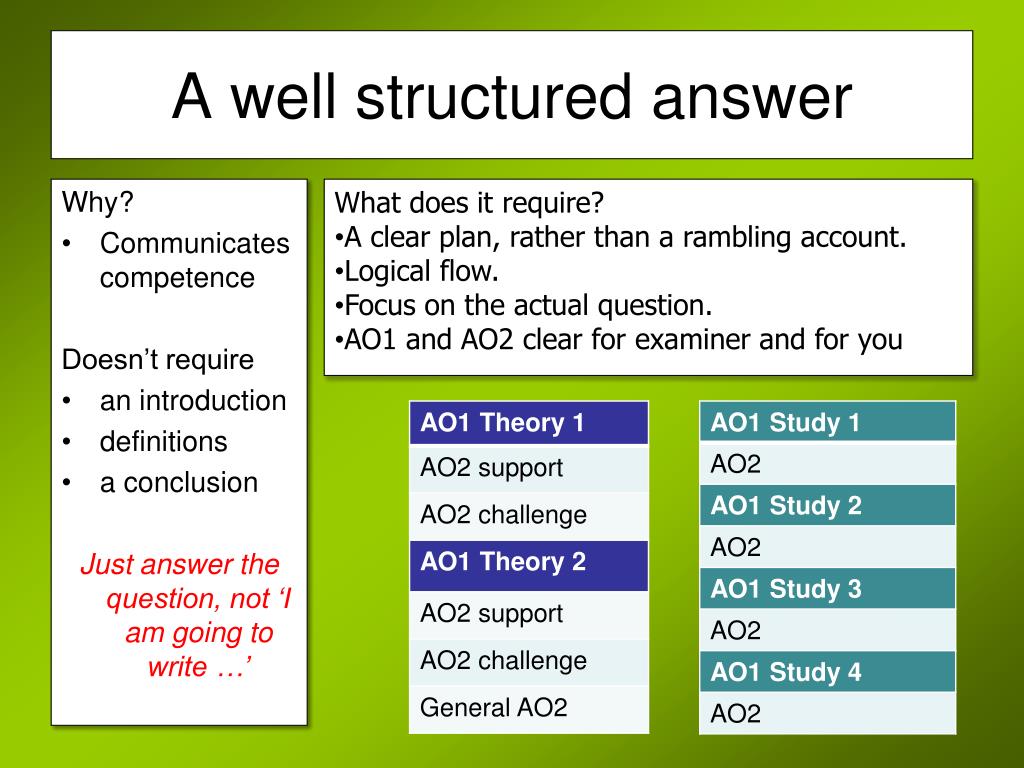 A well structured answer

Why?
• Communicates competence

Doesn't require
• an introduction
• definitions
• a conclusion

Just answer the question, not 'I am going to write …'

What does it require?
•A clear plan, rather than a rambling account.
•Logical flow.
•Focus on the actual question.
•AO1 and AO2 clear for examiner and for you

| AO1 Theory 1 |
|---|
| AO2 support |
| AO2 challenge |
| AO1 Theory 2 |
| AO2 support |
| AO2 challenge |
| General AO2 |

| AO1 Study 1 |
|---|
| AO2 |
| AO1 Study 2 |
| AO2 |
| AO1 Study 3 |
| AO2 |
| AO1 Study 4 |
| AO2 |